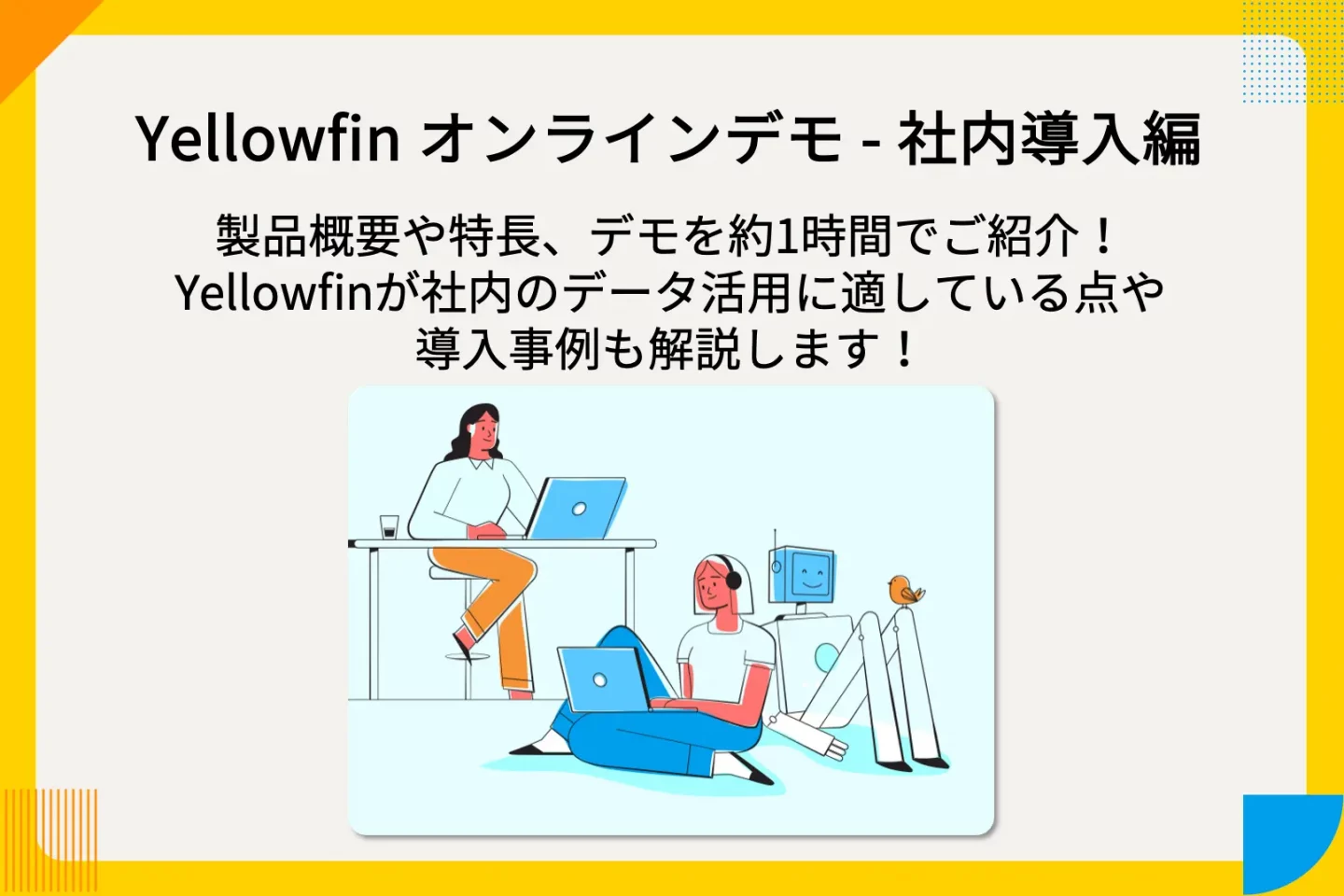 Yellowfin オンラインデモ - 社内導入編

製品概要や特長、デモを約1時間でご紹介！
Yellowfinが社内のデータ活用に適している点や
導入事例も解説します！